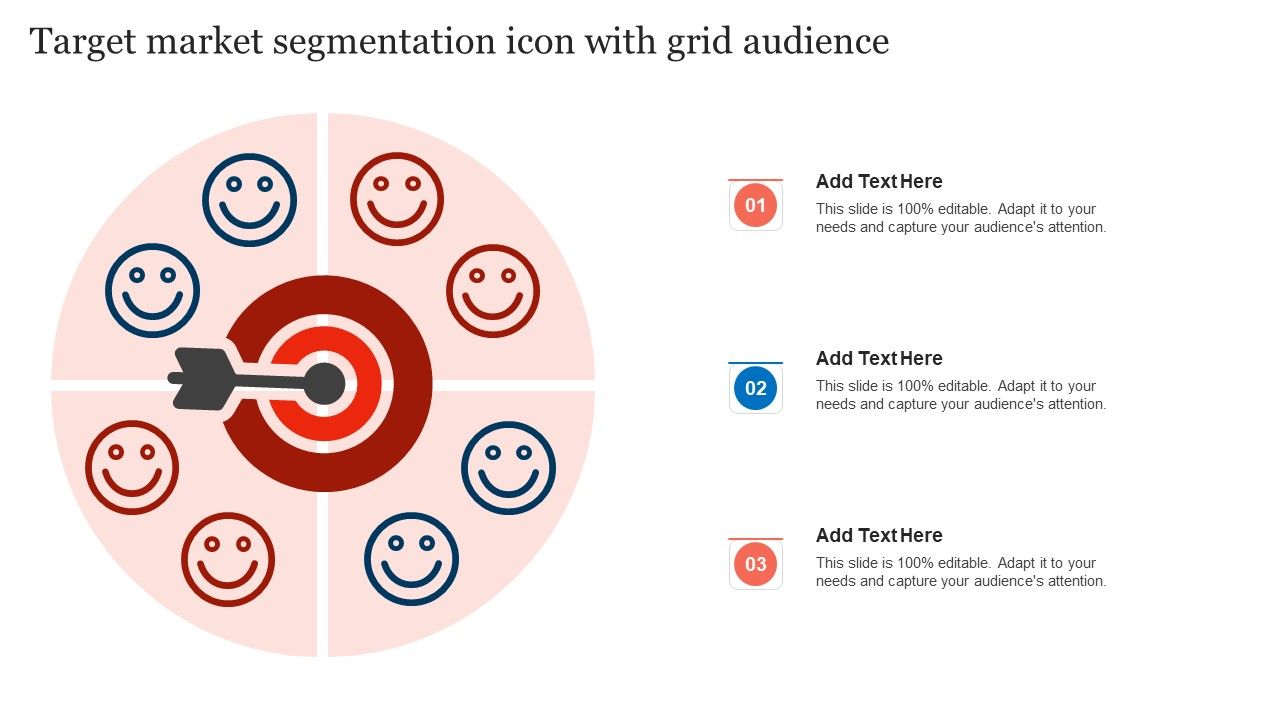 Target market segmentation icon with grid audience

01

Add Text Here

This slide is 100% editable. Adapt it to your needs and capture your audience's attention.

02

Add Text Here

This slide is 100% editable. Adapt it to your needs and capture your audience's attention.

03

Add Text Here

This slide is 100% editable. Adapt it to your needs and capture your audience's attention.